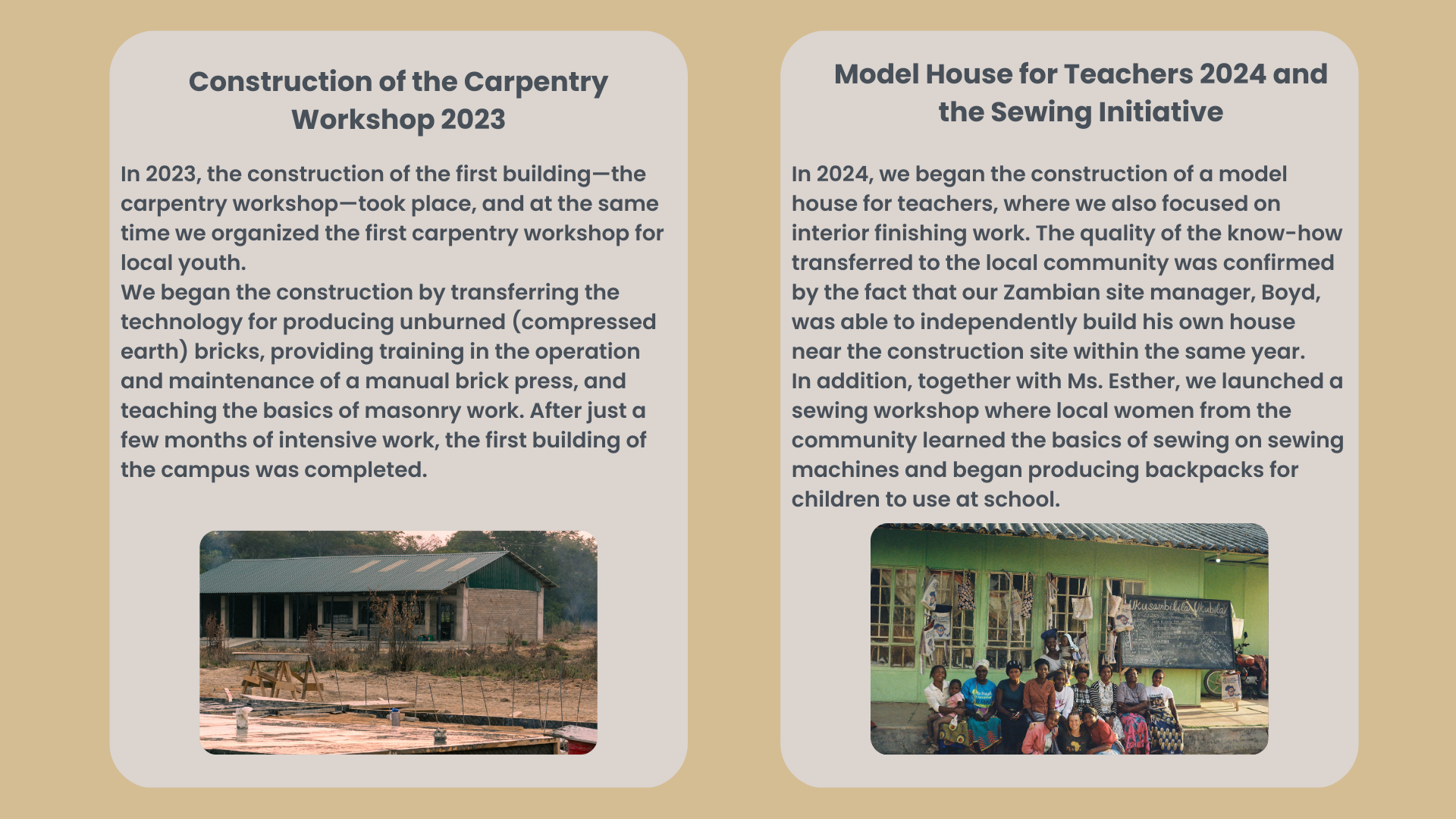 Construction of the Carpentry Workshop 2023

In 2023, the construction of the first building—the carpentry workshop—took place, and at the same time we organized the first carpentry workshop for local youth.
We began the construction by transferring the technology for producing unburned (compressed earth) bricks, providing training in the operation and maintenance of a manual brick press, and teaching the basics of masonry work. After just a few months of intensive work, the first building of the campus was completed.

Model House for Teachers 2024 and the Sewing Initiative

In 2024, we began the construction of a model house for teachers, where we also focused on interior finishing work. The quality of the know-how transferred to the local community was confirmed by the fact that our Zambian site manager, Boyd, was able to independently build his own house near the construction site within the same year.
In addition, together with Ms. Esther, we launched a sewing workshop where local women from the community learned the basics of sewing on sewing machines and began producing backpacks for children to use at school.

Ukusambilila Ukubila